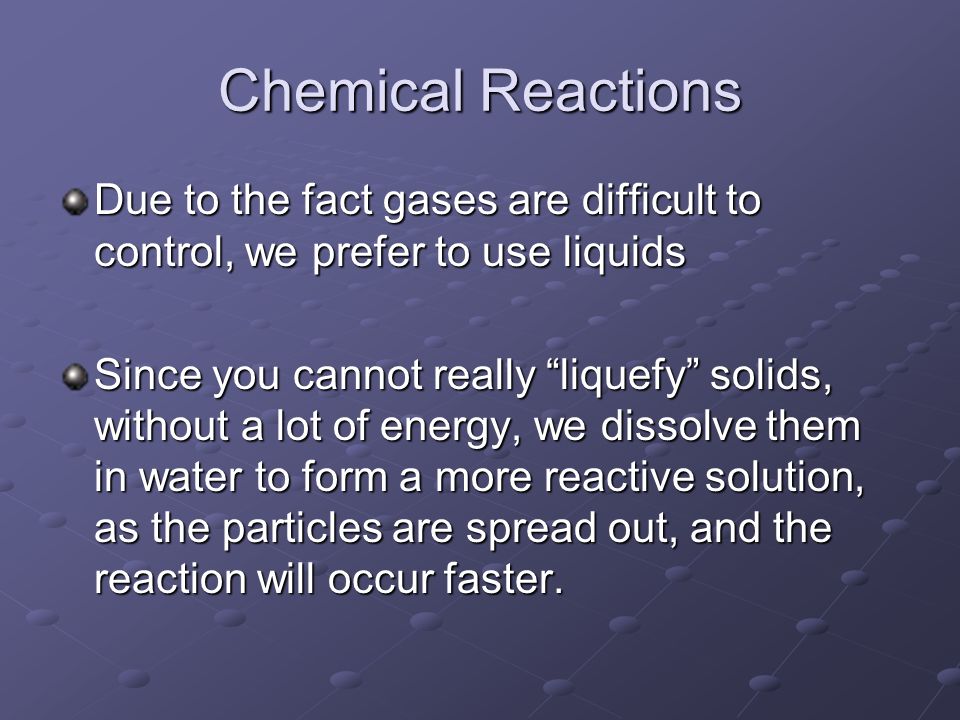 Chemical Reactions

Due to the fact gases are difficult to control, we prefer to use liquids

Since you cannot really “liquefy” solids, without a lot of energy, we dissolve them in water to form a more reactive solution, as the particles are spread out, and the reaction will occur faster.